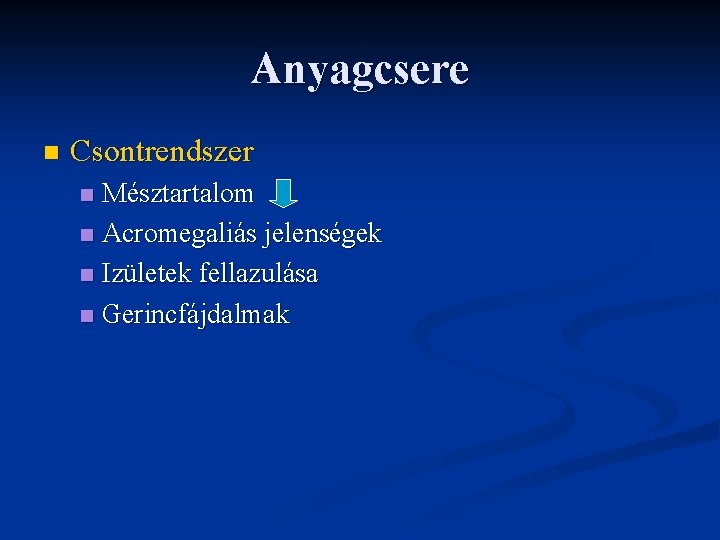 Anyagcsere

Csontrendszer

Mésztartalom

Acromegaliás jelenségek

Izületek fellazulása

Gerincfájdalmak